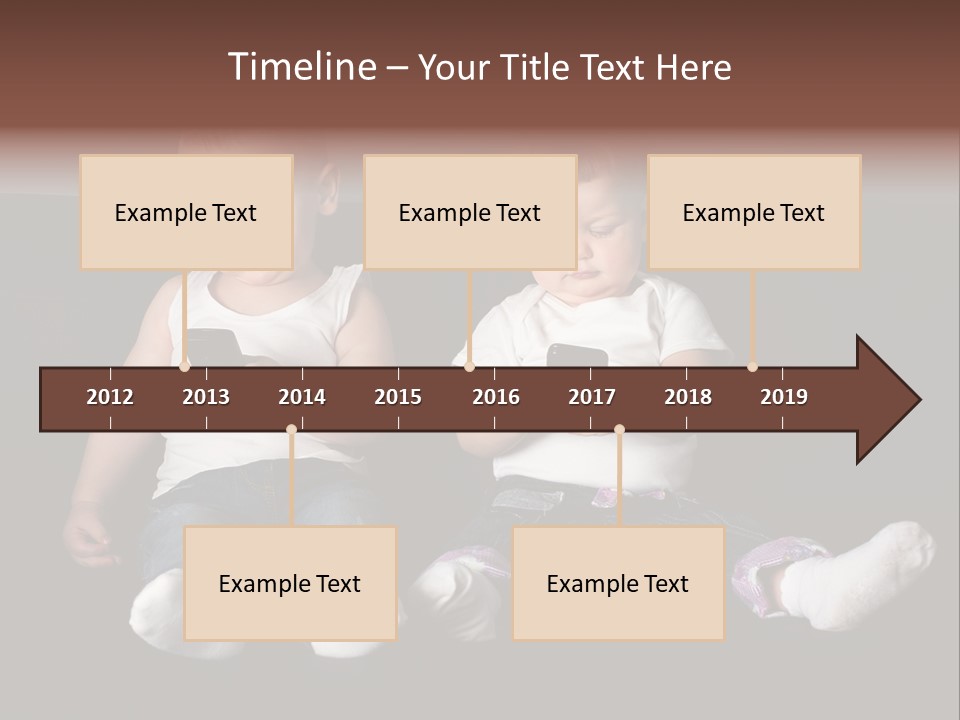 Timeline – Your Title Text Here

Example Text

Example Text

Example Text

2012 2013 2014 2015 2016 2017 2018 2019

Example Text

Example Text